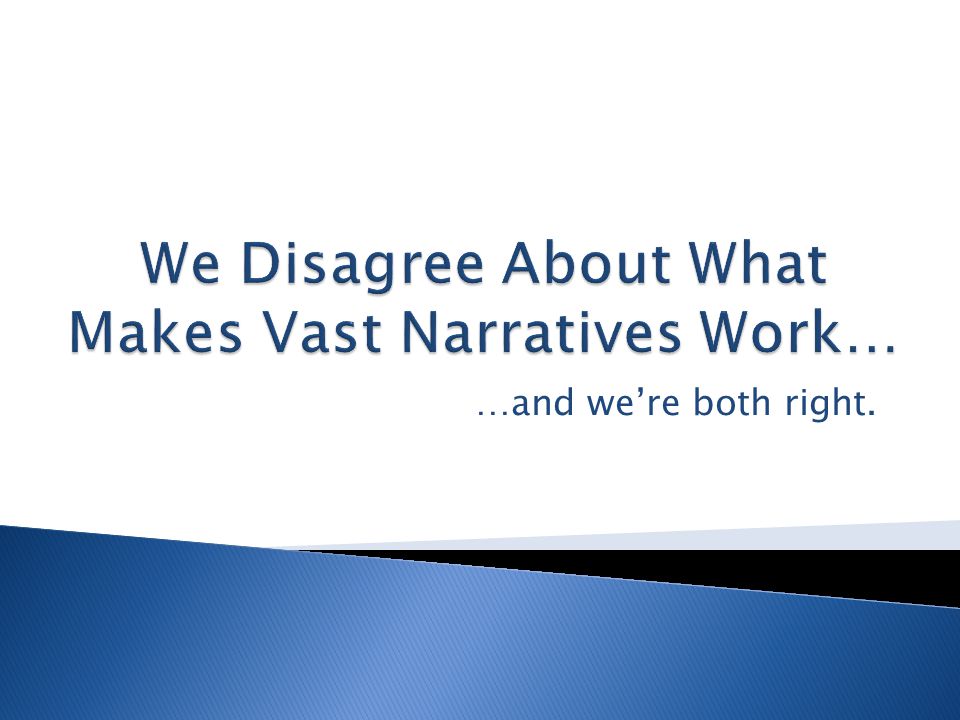 We Disagree About What Makes Vast Narratives Work…

…and we’re both right.